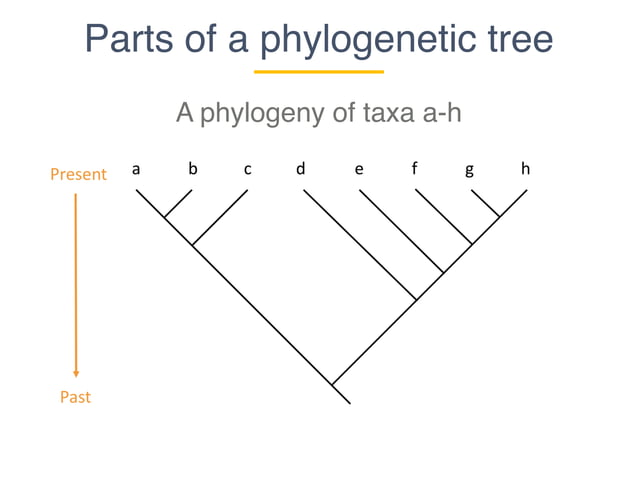 Parts of a phylogenetic tree

A phylogeny of taxa a-h

Present

a b c d e f g h

Past